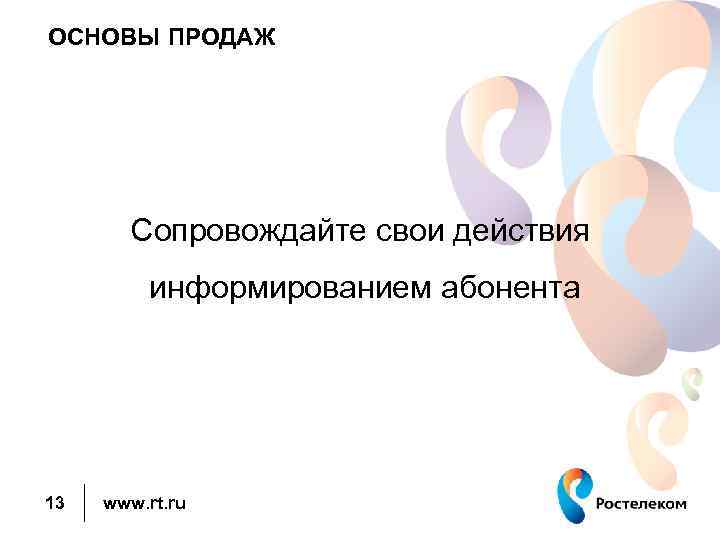 ОСНОВЫ ПРОДАЖ

Сопровождайте свои действия информированием абонента

13 www.rt.ru

Ростелеком